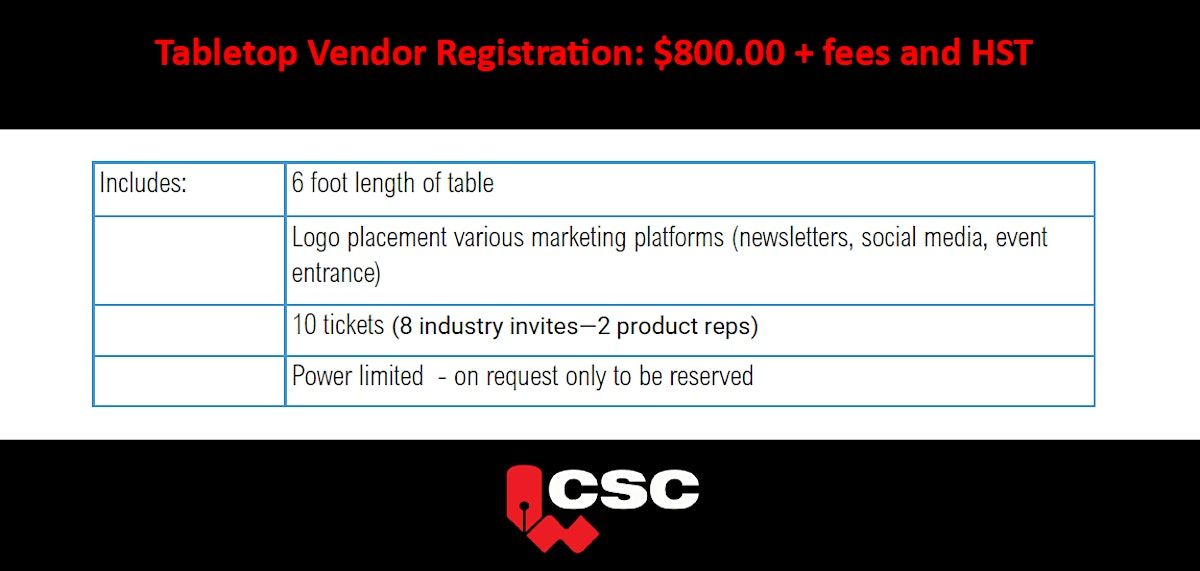 Tabletop Vendor Registration: $800.00 + fees and HST

| Includes: | 6 foot length of table |
|---|---|
| | Logo placement various marketing platforms (newsletters, social media, event entrance) |
| | 10 tickets (8 industry invites—2 product reps) |
| | Power limited - on request only to be reserved |

CSC